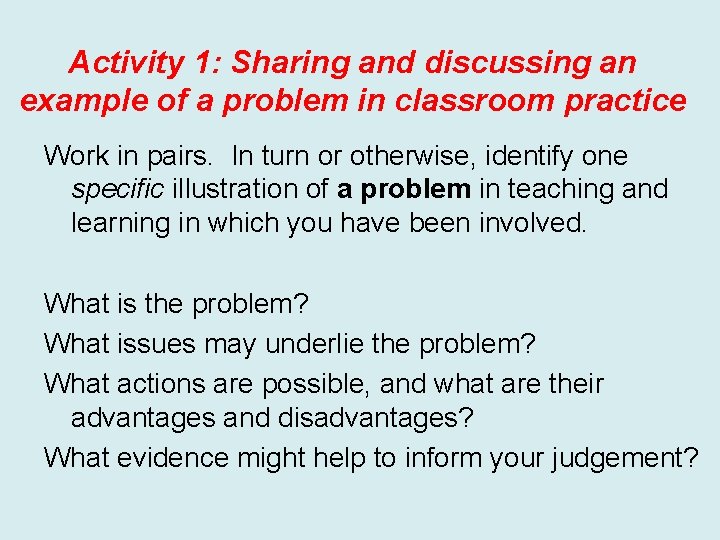 Activity 1: Sharing and discussing an example of a problem in classroom practice

Work in pairs. In turn or otherwise, identify one specific illustration of a problem in teaching and learning in which you have been involved.

What is the problem?

What issues may underlie the problem?

What actions are possible, and what are their advantages and disadvantages?

What evidence might help to inform your judgement?